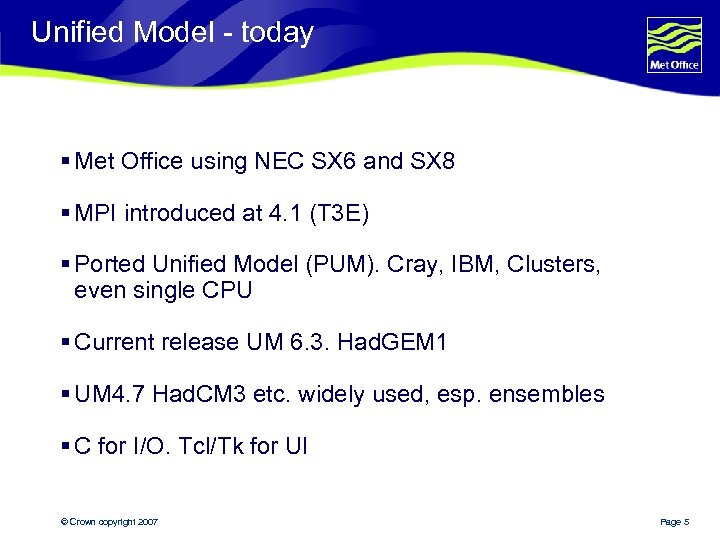 Unified Model - today

Met Office

▪ Met Office using NEC SX6 and SX8

▪ MPI introduced at 4.1 (T3E)

▪ Ported Unified Model (PUM). Cray, IBM, Clusters, even single CPU

▪ Current release UM 6.3. HadGEM1

▪ UM4.7 HadCM3 etc. widely used, esp. ensembles

▪ C for I/O. Tcl/Tk for UI

© Crown copyright 2007

Page 5